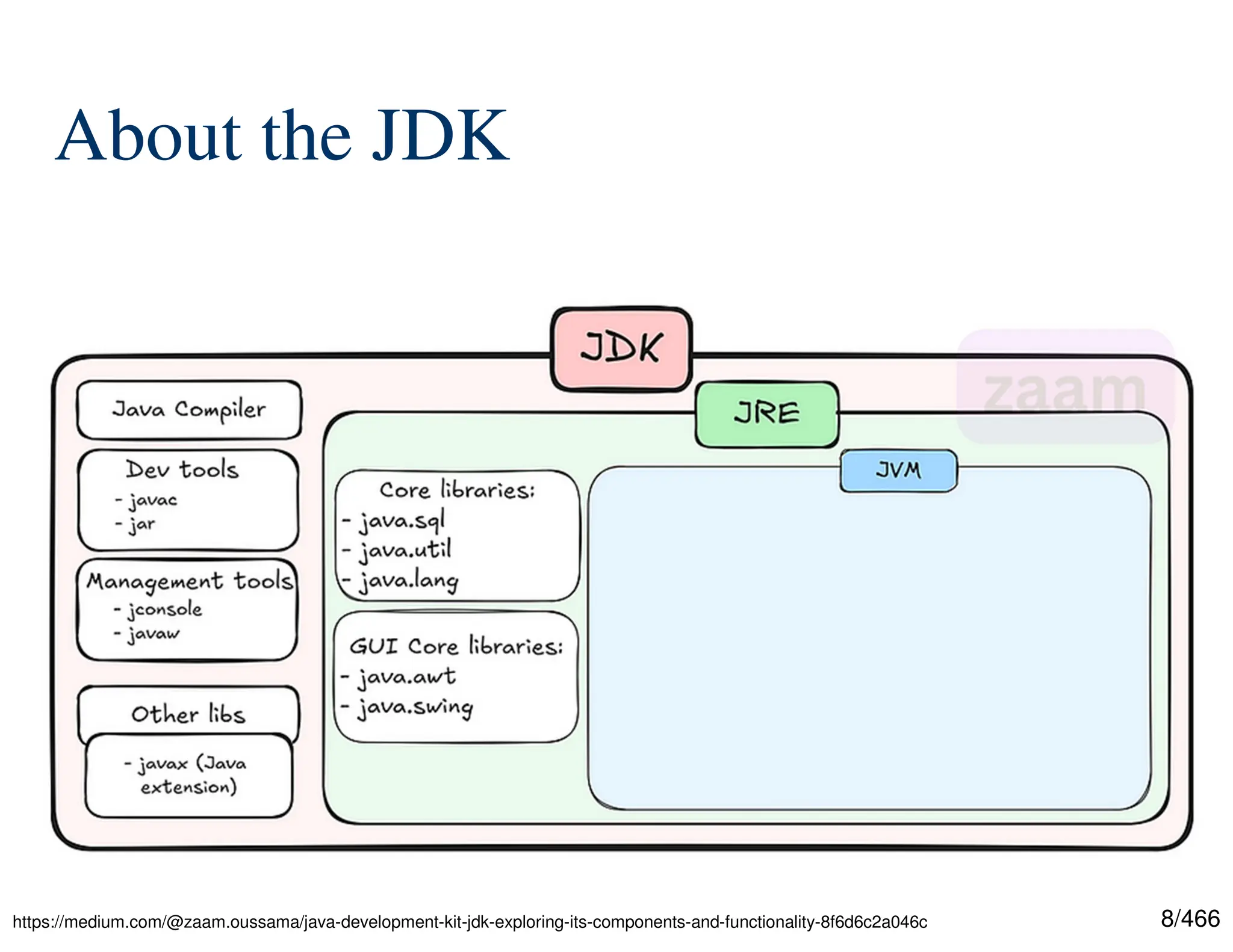 About the JDK

JDK

zaam

Java Compiler

Dev tools
- javac
- jar

Management tools
- jconsole
- javaw

Other libs

- javax (Java extension)

JRE

Core libraries:
- java.sql
- java.util
- java.lang

GUI Core libraries:
- java.awt
- java.swing

JVM

https://medium.com/@zaam.oussama/java-development-kit-jdk-exploring-its-components-and-functionality-8f6d6c2a046c

8/466